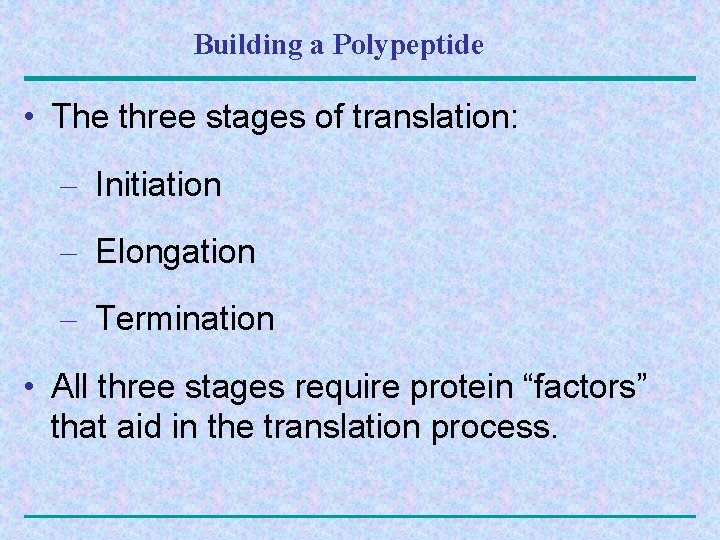 Building a Polypeptide

• The three stages of translation:

– Initiation

– Elongation

– Termination

• All three stages require protein “factors” that aid in the translation process.